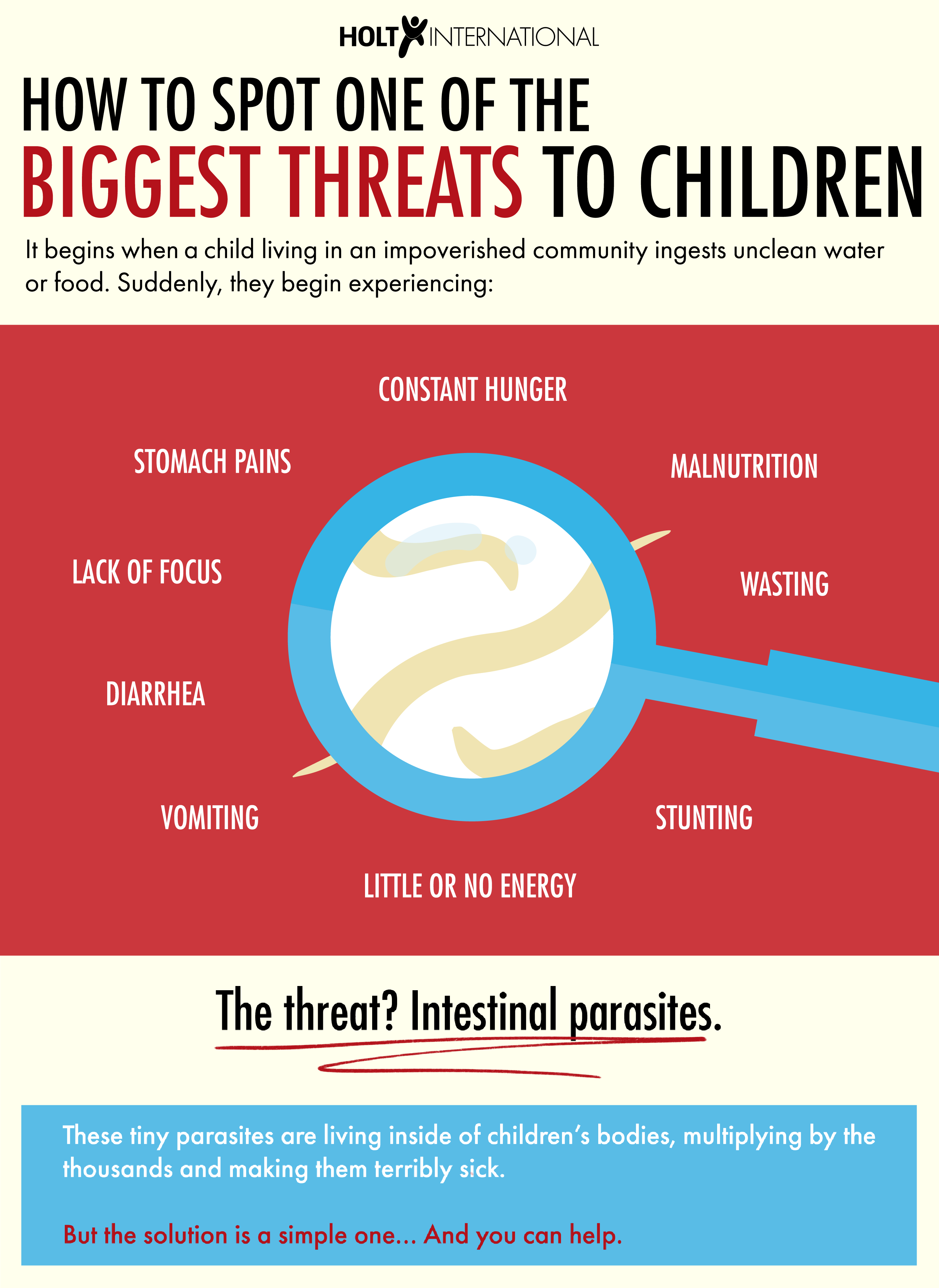 HOLT INTERNATIONAL

HOW TO SPOT ONE OF THE BIGGEST THREATS TO CHILDREN

It begins when a child living in an impoverished community ingests unclean water or food. Suddenly, they begin experiencing:

CONSTANT HUNGER

STOMACH PAINS

MALNUTRITION

LACK OF FOCUS

WASTING

DIARRHEA

VOMITING

STUNTING

LITTLE OR NO ENERGY

The threat? Intestinal parasites.

These tiny parasites are living inside of children's bodies, multiplying by the thousands and making them terribly sick.

But the solution is a simple one... And you can help.